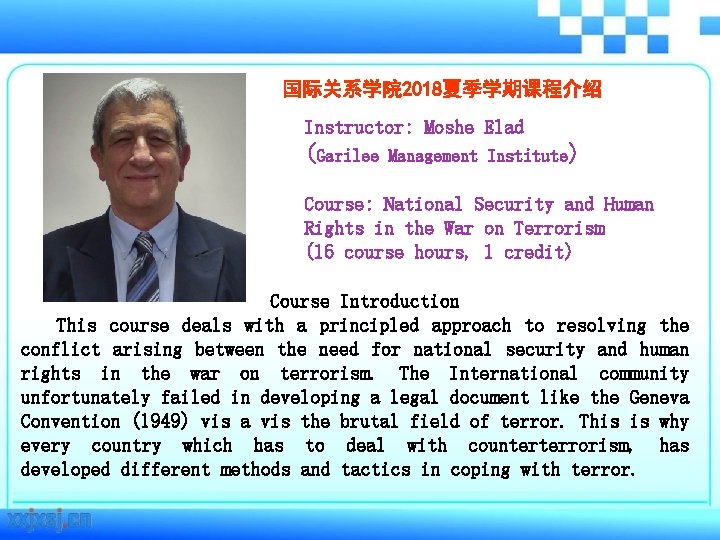 国际关系学院2018夏季学期课程介绍

Instructor: Moshe Elad
(Garilee Management Institute)

Course: National Security and Human Rights in the War on Terrorism
(16 course hours, 1 credit)

Course Introduction

This course deals with a principled approach to resolving the conflict arising between the need for national security and human rights in the war on terrorism. The International community unfortunately failed in developing a legal document like the Geneva Convention (1949) vis a vis the brutal field of terror. This is why every country which has to deal with counterterrorism, has developed different methods and tactics in coping with terror.

xxjxsj.cn